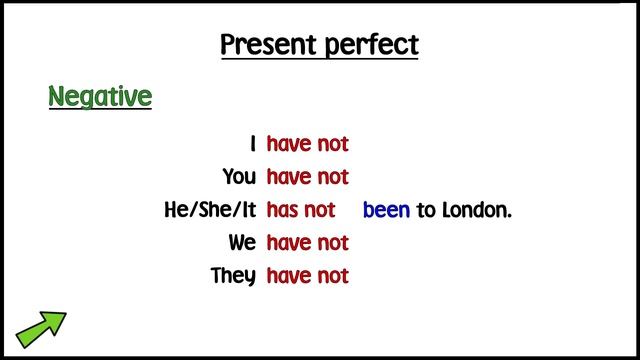 Present perfect

Negative

I have not
You have not
He/She/It has not been to London.
We have not
They have not